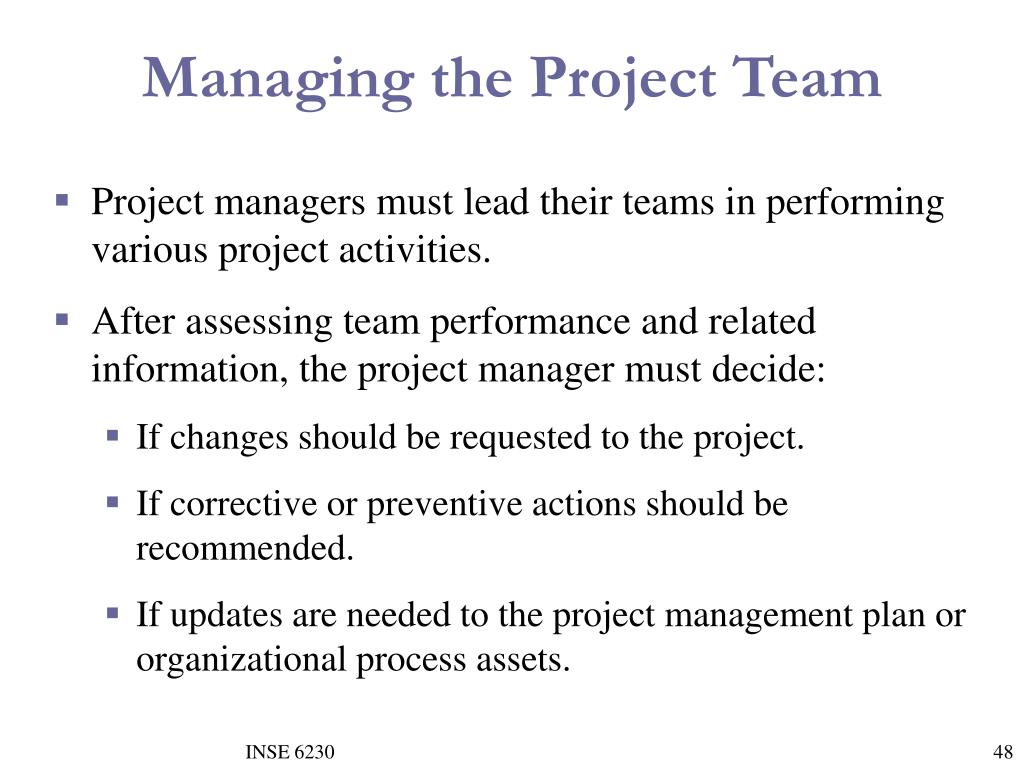 Managing the Project Team

▪ Project managers must lead their teams in performing various project activities.

▪ After assessing team performance and related information, the project manager must decide:

▪ If changes should be requested to the project.

▪ If corrective or preventive actions should be recommended.

▪ If updates are needed to the project management plan or organizational process assets.

INSE 6230

48